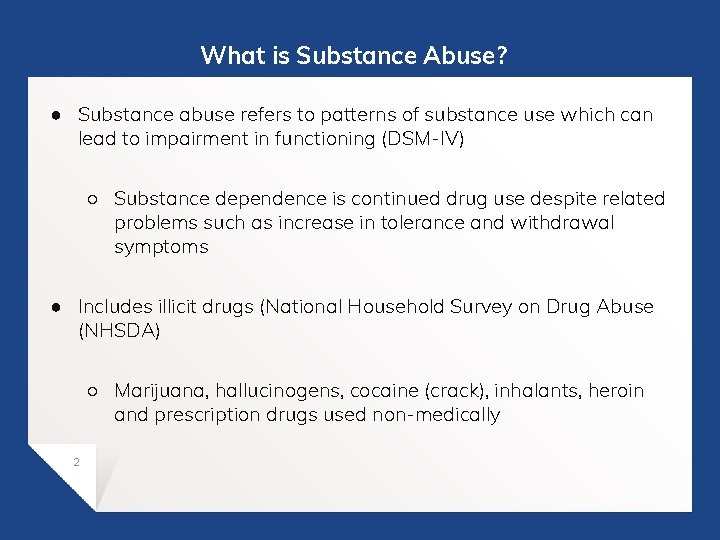 What is Substance Abuse?

● Substance abuse refers to patterns of substance use which can lead to impairment in functioning (DSM-IV)

○ Substance dependence is continued drug use despite related problems such as increase in tolerance and withdrawal symptoms

● Includes illicit drugs (National Household Survey on Drug Abuse (NHSDA)

○ Marijuana, hallucinogens, cocaine (crack), inhalants, heroin and prescription drugs used non-medically

2